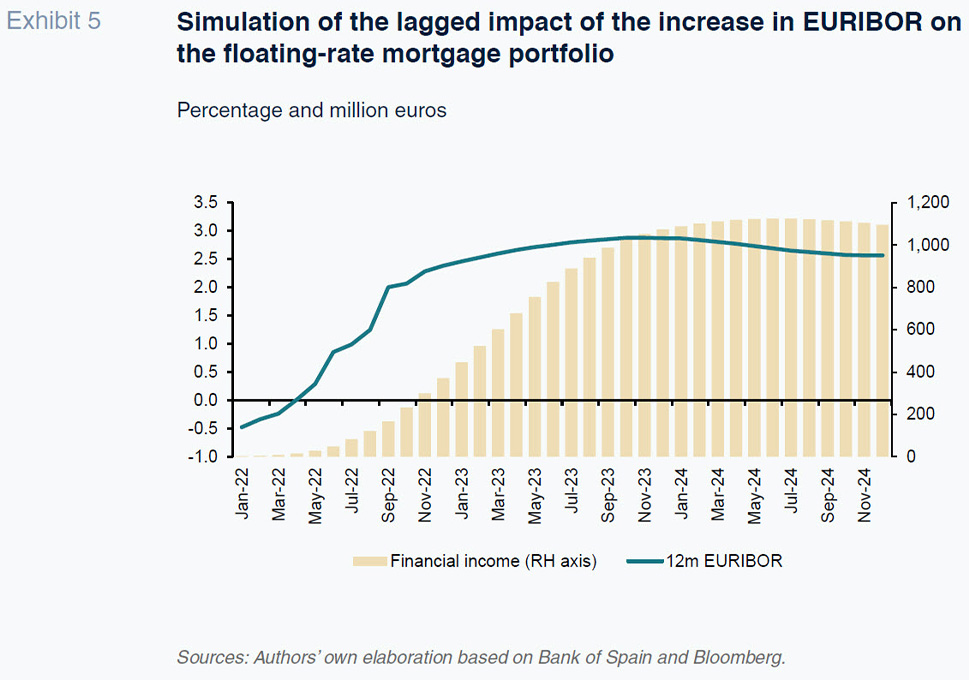 Exhibit 5

Simulation of the lagged impact of the increase in EURIBOR on the floating-rate mortgage portfolio

Percentage and million euros

3.5
3.0
2.5
2.0
1.5
1.0
0.5
0.0
-0.5
-1.0

1,200
1,000
800
600
400
200
0

Jan-22
Mar-22
May-22
Jul-22
Sep-22
Nov-22
Jan-23
Mar-23
May-23
Jul-23
Sep-23
Nov-23
Jan-24
Mar-24
May-24
Jul-24
Sep-24
Nov-24

Financial income (RH axis)
12m EURIBOR

Sources: Authors' own elaboration based on Bank of Spain and Bloomberg.